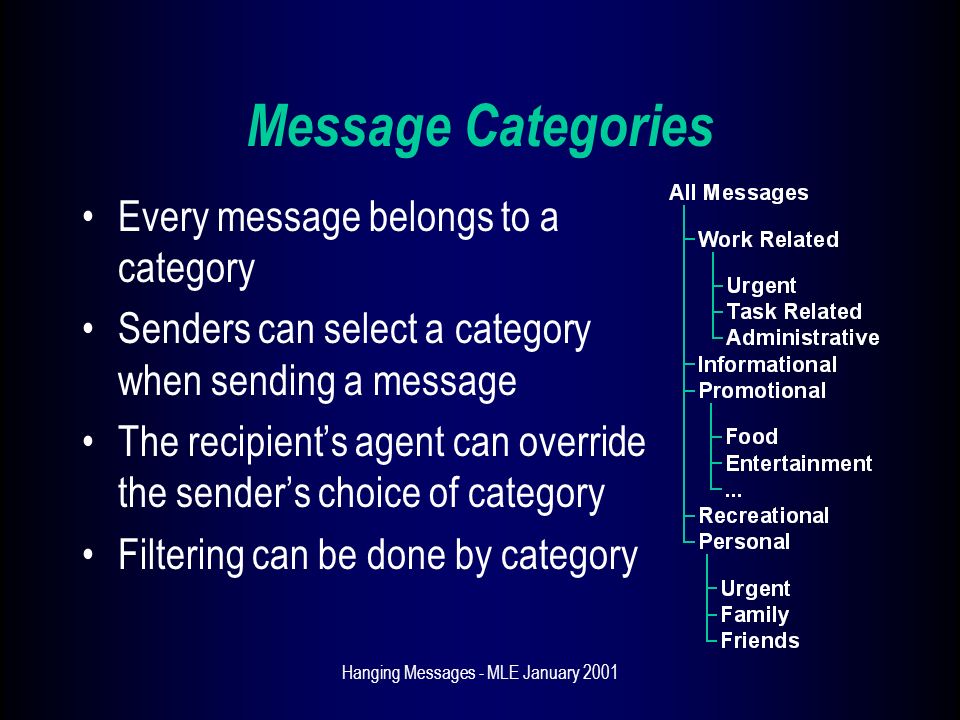 Message Categories

• Every message belongs to a category
• Senders can select a category when sending a message
• The recipient's agent can override the sender's choice of category
• Filtering can be done by category

All Messages
Work Related
Urgent
Task Related
Administrative
Informational
Promotional
Food
Entertainment
...
Recreational
Personal
Urgent
Family
Friends

Hanging Messages - MLE January 2001